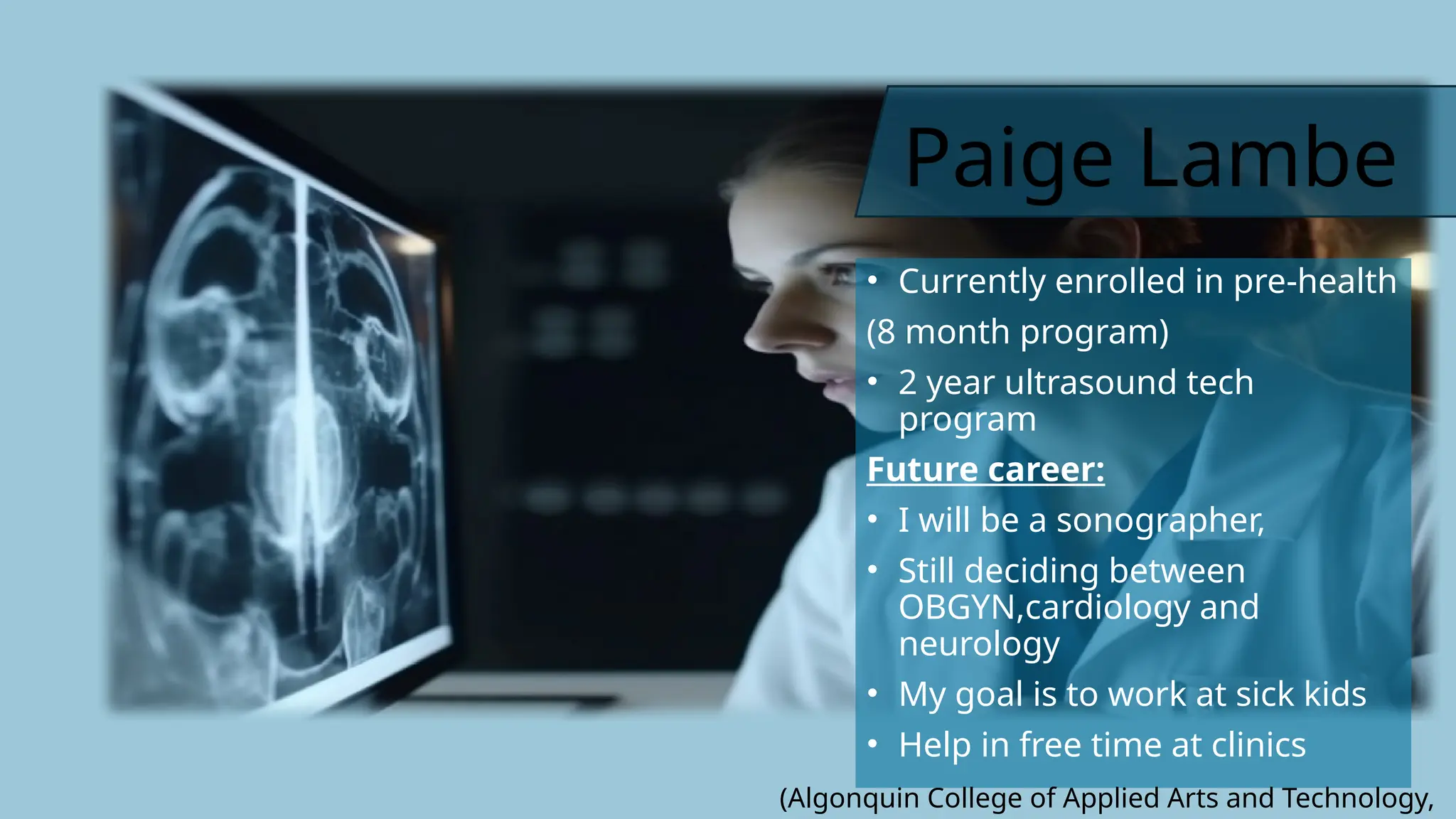 Paige Lambe

• Currently enrolled in pre-health (8 month program)

• 2 year ultrasound tech program

Future career:

• I will be a sonographer,

• Still deciding between OBGYN,cardiology and neurology

• My goal is to work at sick kids

• Help in free time at clinics

(Algonquin College of Applied Arts and Technology,